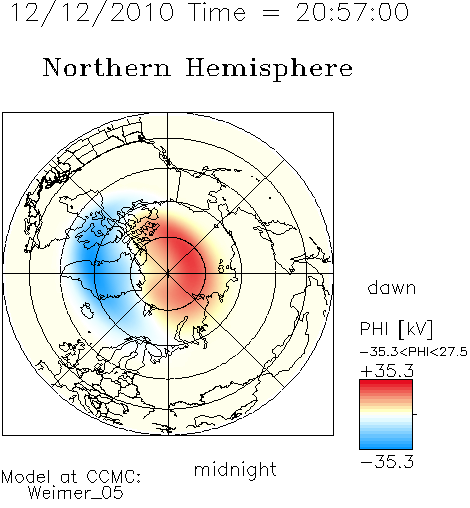 12/12/2010 Time = 20:57:00

Northern Hemisphere

dawn

PHI [kV]

−35.3<PHI<27.5

+35.3

−35.3

midnight

Model at CCMC:
Weimer_05